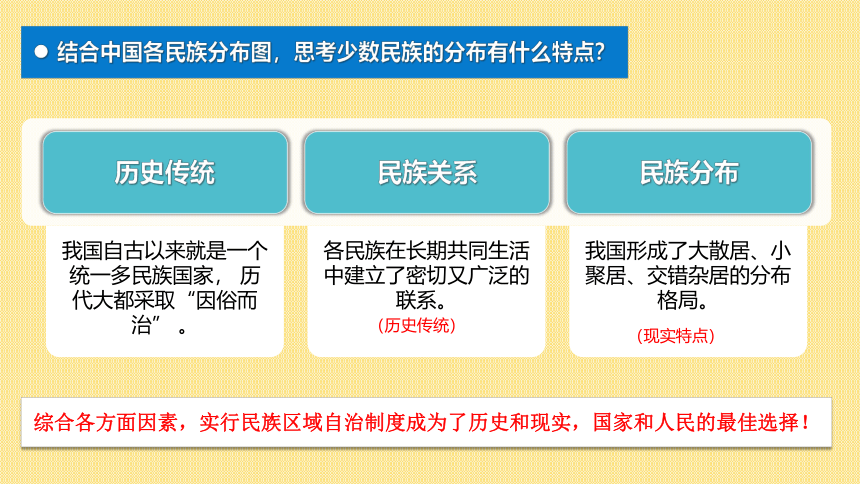 ● 结合中国各民族分布图，思考少数民族的分布有什么特点?

历史传统

我国自古以来就是一个统一多民族国家， 历代大都采取“因俗而治” 。

民族关系

各民族在长期共同生活中建立了密切又广泛的联系。

（历史传统）

民族分布

我国形成了大散居、小聚居、交错杂居的分布格局。

（现实特点）

综合各方面因素，实行民族区域自治制度成为了历史和现实，国家和人民的最佳选择！